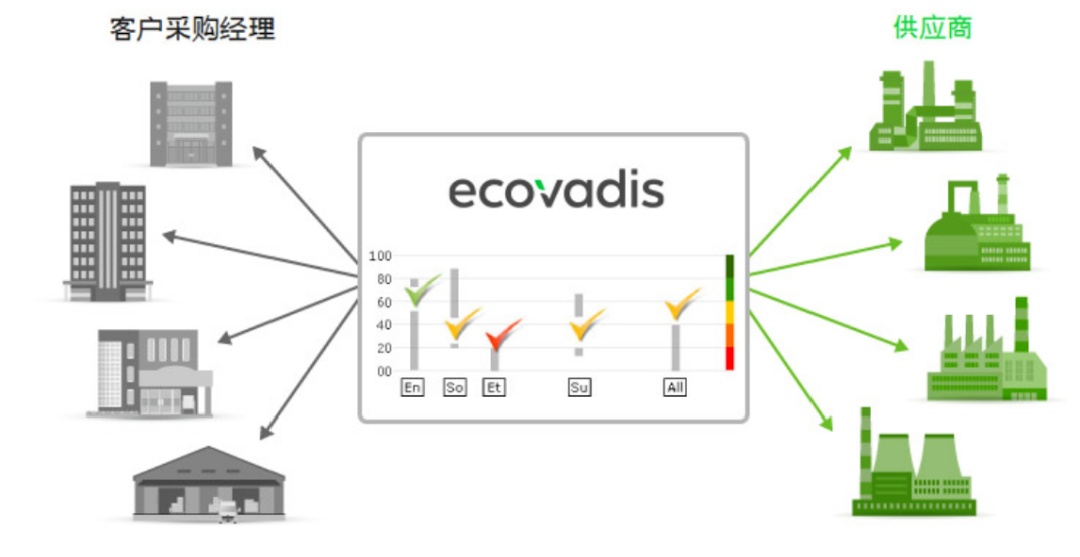 客户采购经理

供应商

ecovadis

100
80
60
40
20
00

En So Et Su All